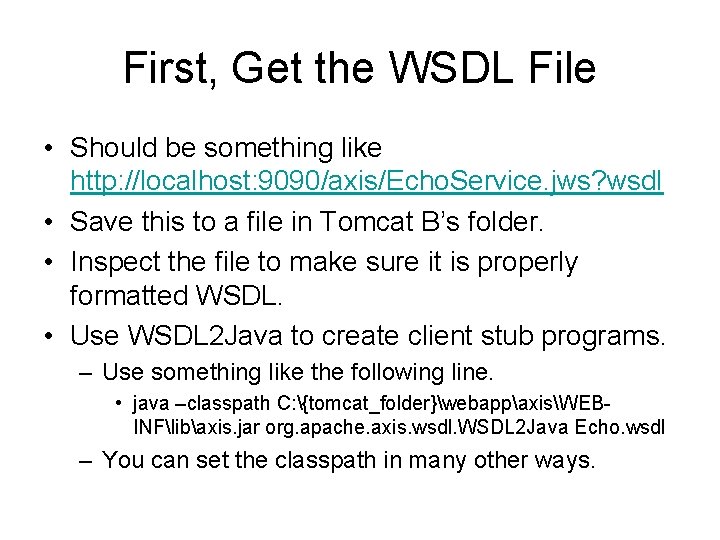 First, Get the WSDL File

• Should be something like http://localhost:9090/axis/EchoService.jws?wsdl
• Save this to a file in Tomcat B's folder.
• Inspect the file to make sure it is properly formatted WSDL.
• Use WSDL2Java to create client stub programs.
– Use something like the following line.
• java –classpath C:\{tomcat_folder}\webapp\axis\WEB-INF\lib\axis.jar org.apache.axis.wsdl.WSDL2Java Echo.wsdl
– You can set the classpath in many other ways.